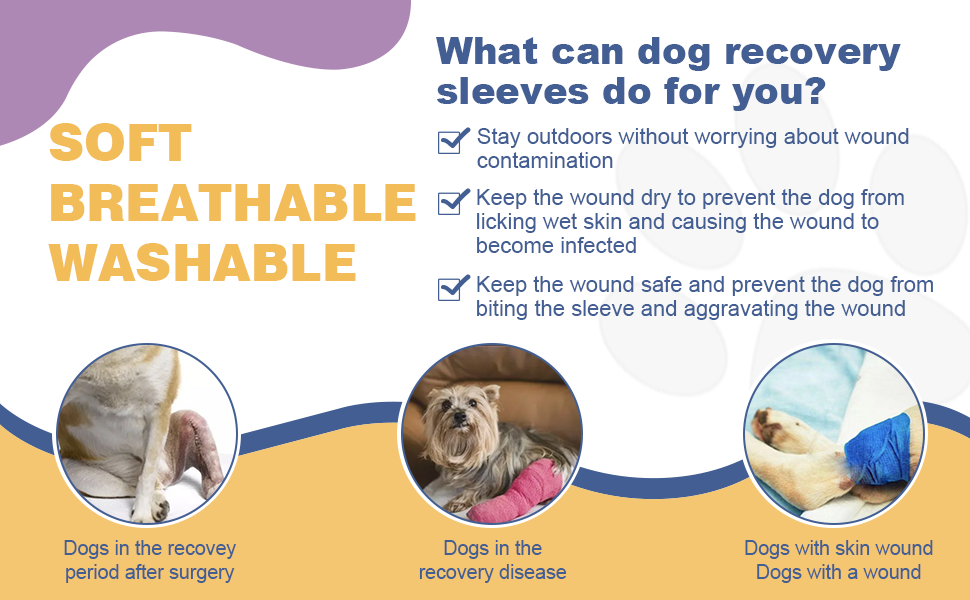 SOFT
BREATHABLE
WASHABLE

What can dog recovery sleeves do for you?

Stay outdoors without worrying about wound contamination

Keep the wound dry to prevent the dog from licking wet skin and causing the wound to become infected

Keep the wound safe and prevent the dog from biting the sleeve and aggravating the wound

Dogs in the recovey period after surgery

Dogs in the recovery disease

Dogs with skin wound
Dogs with a wound